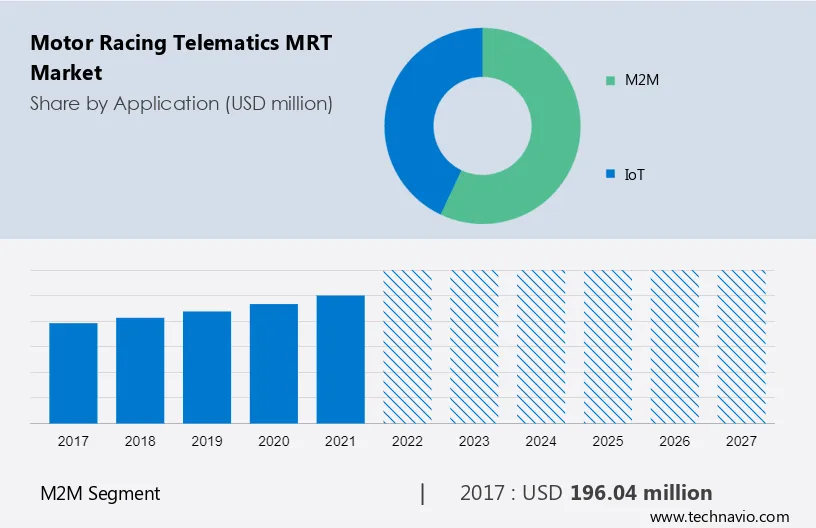 Motor Racing Telematics MRT Market
Share by Application (USD million)

M2M
IoT

2017
2018
2019
2020
2021
2022
2023
2024
2025
2026
2027

M2M Segment | 2017 : USD 196.04 million

www.technavio.com